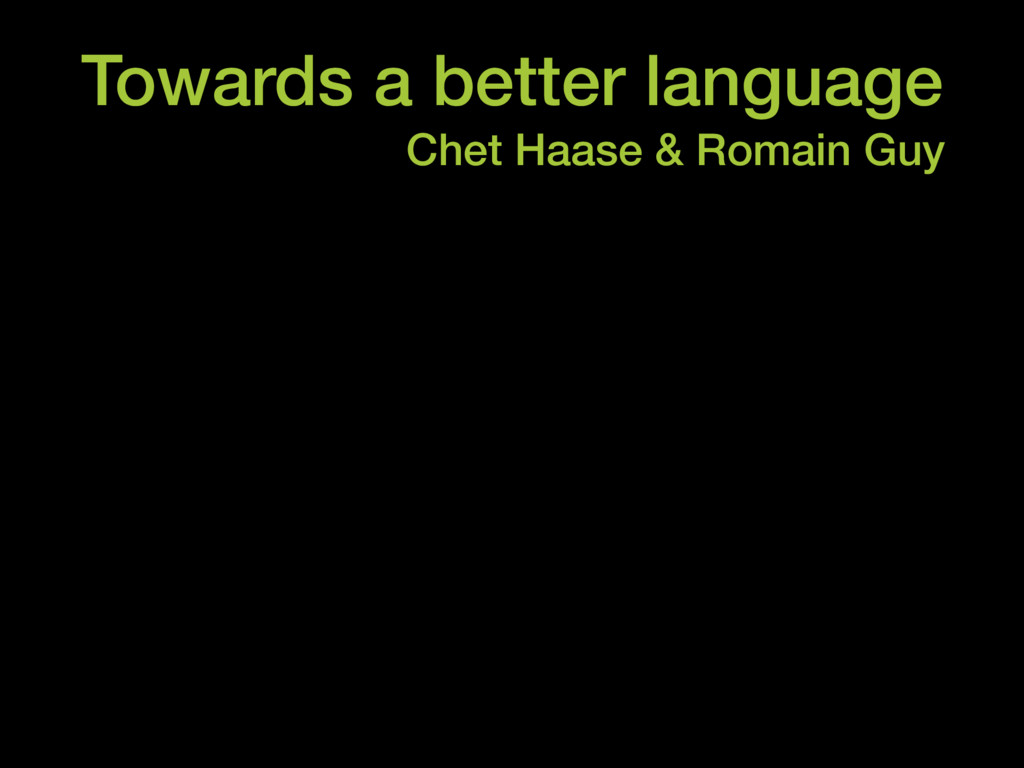 Towards a better language

Chet Haase & Romain Guy